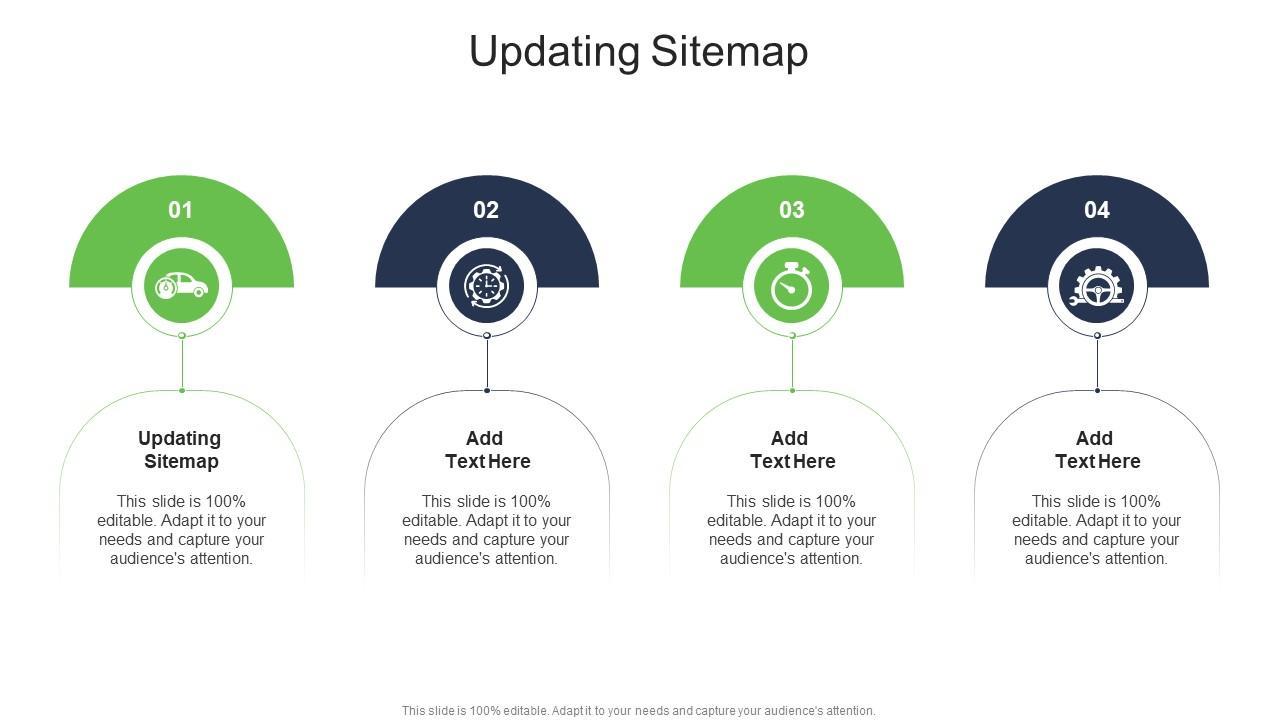 Updating Sitemap

01

Updating Sitemap

This slide is 100% editable. Adapt it to your needs and capture your audience's attention.

02

Add Text Here

This slide is 100% editable. Adapt it to your needs and capture your audience's attention.

03

Add Text Here

This slide is 100% editable. Adapt it to your needs and capture your audience's attention.

04

Add Text Here

This slide is 100% editable. Adapt it to your needs and capture your audience's attention.

This slide is 100% editable. Adapt it to your needs and capture your audience's attention.